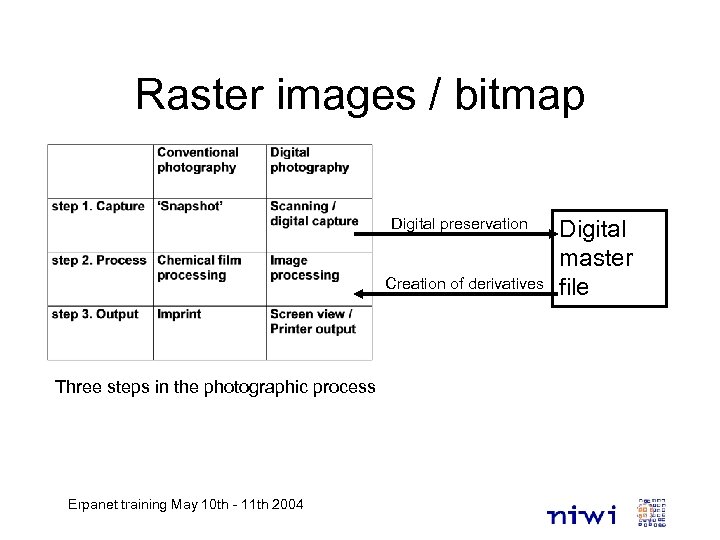 Raster images / bitmap

| | Conventional photography | Digital photography |
|---|---|---|
| step 1. Capture | 'Snapshot' | Scanning / digital capture |
| step 2. Process | Chemical film processing | Image processing |
| step 3. Output | Imprint | Screen view / Printer output |

Digital preservation

Creation of derivatives

Digital master file

Three steps in the photographic process

Erpanet training May 10th - 11th 2004

niwi